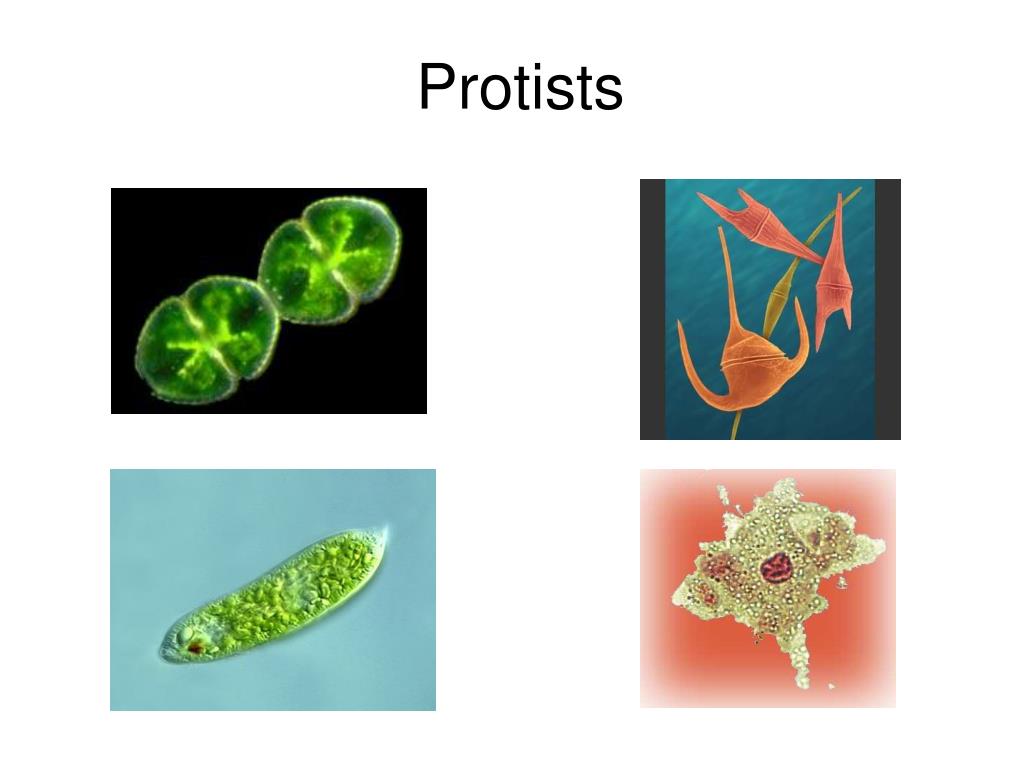 Protists